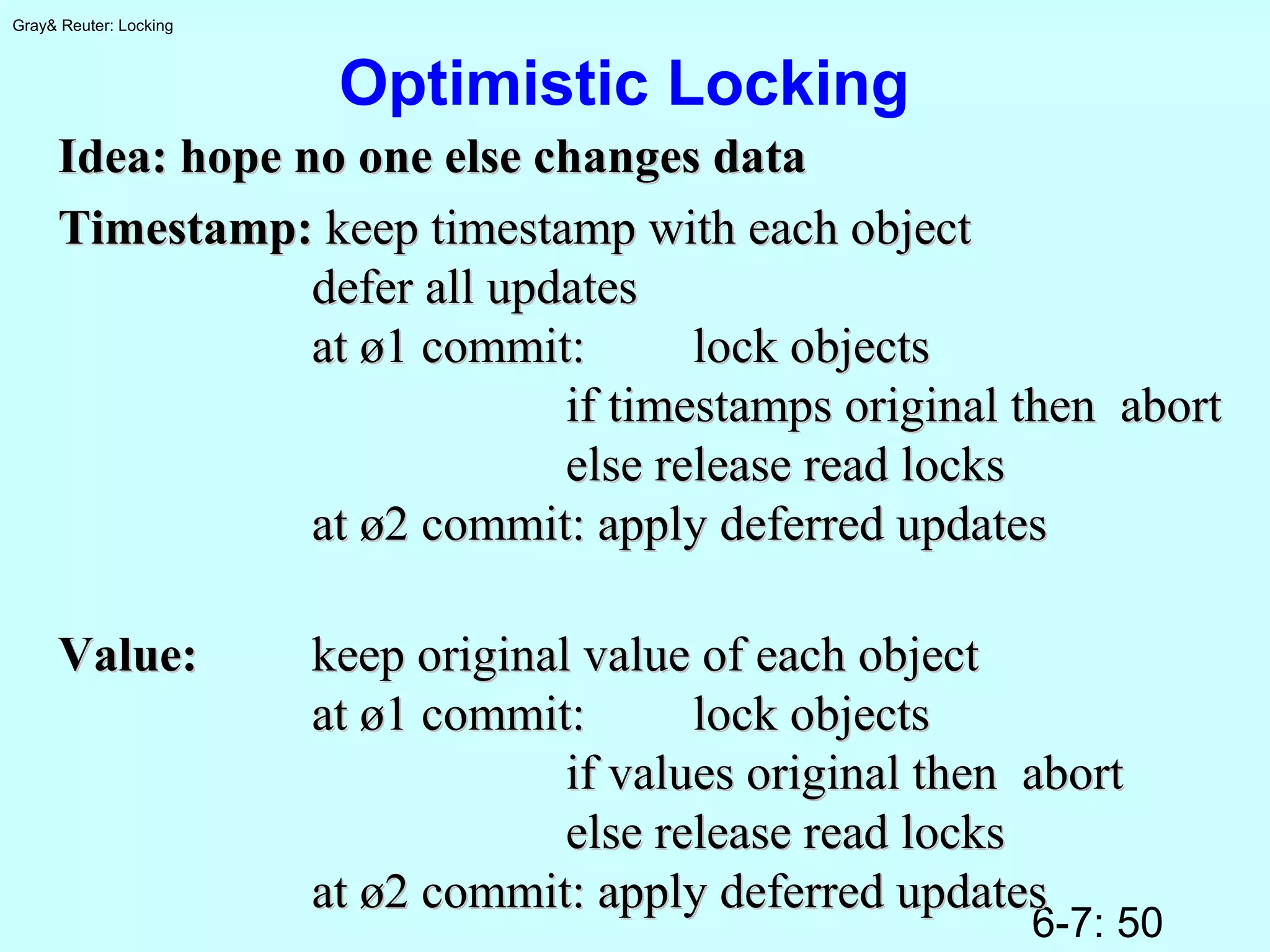 Gray& Reuter: Locking

Optimistic Locking

Idea: hope no one else changes data

Timestamp: keep timestamp with each object
defer all updates
at ø1 commit: lock objects
if timestamps original then abort
else release read locks
at ø2 commit: apply deferred updates

Value: keep original value of each object
at ø1 commit: lock objects
if values original then abort
else release read locks
at ø2 commit: apply deferred updates

6-7: 50